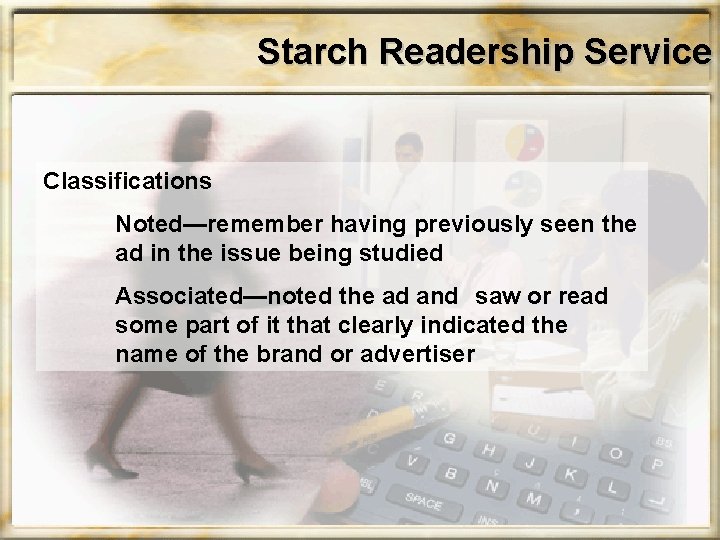 Starch Readership Service

Classifications

Noted—remember having previously seen the ad in the issue being studied

Associated—noted the ad and saw or read some part of it that clearly indicated the name of the brand or advertiser